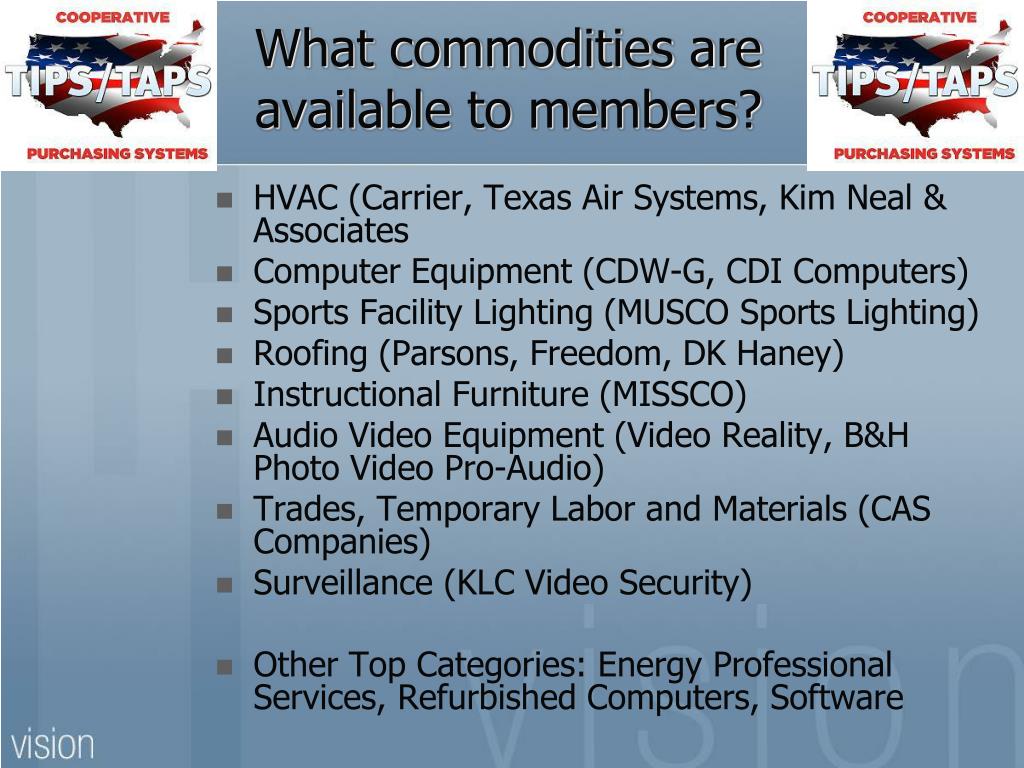 COOPERATIVE
TIPS/TAPS
PURCHASING SYSTEMS

What commodities are available to members?

COOPERATIVE
TIPS/TAPS
PURCHASING SYSTEMS

- HVAC (Carrier, Texas Air Systems, Kim Neal & Associates
- Computer Equipment (CDW-G, CDI Computers)
- Sports Facility Lighting (MUSCO Sports Lighting)
- Roofing (Parsons, Freedom, DK Haney)
- Instructional Furniture (MISSCO)
- Audio Video Equipment (Video Reality, B&H Photo Video Pro-Audio)
- Trades, Temporary Labor and Materials (CAS Companies)
- Surveillance (KLC Video Security)

- Other Top Categories: Energy Professional Services, Refurbished Computers, Software

vision

vision